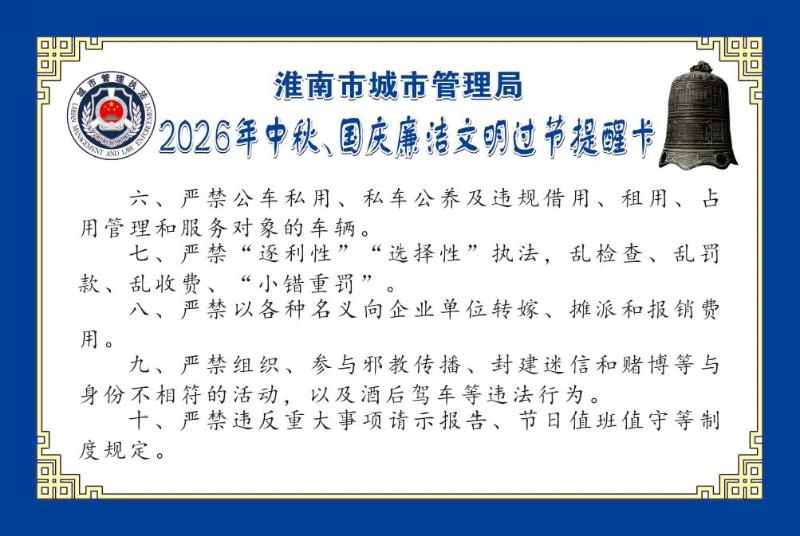 淮南市城市管理局

2026年中秋、国庆廉洁文明过节提醒卡

六、严禁公车私用、私车公养及违规借用、租用、占用管理和服务对象的车辆。

七、严禁“逐利性”“选择性”执法，乱检查、乱罚款、乱收费、“小错重罚”。

八、严禁以各种名义向企业单位转嫁、摊派和报销费用。

九、严禁组织、参与邪教传播、封建迷信和赌博等与身份不相符的活动，以及酒后驾车等违法行为。

十、严禁违反重大事项请示报告、节日值班值守等制度规定。